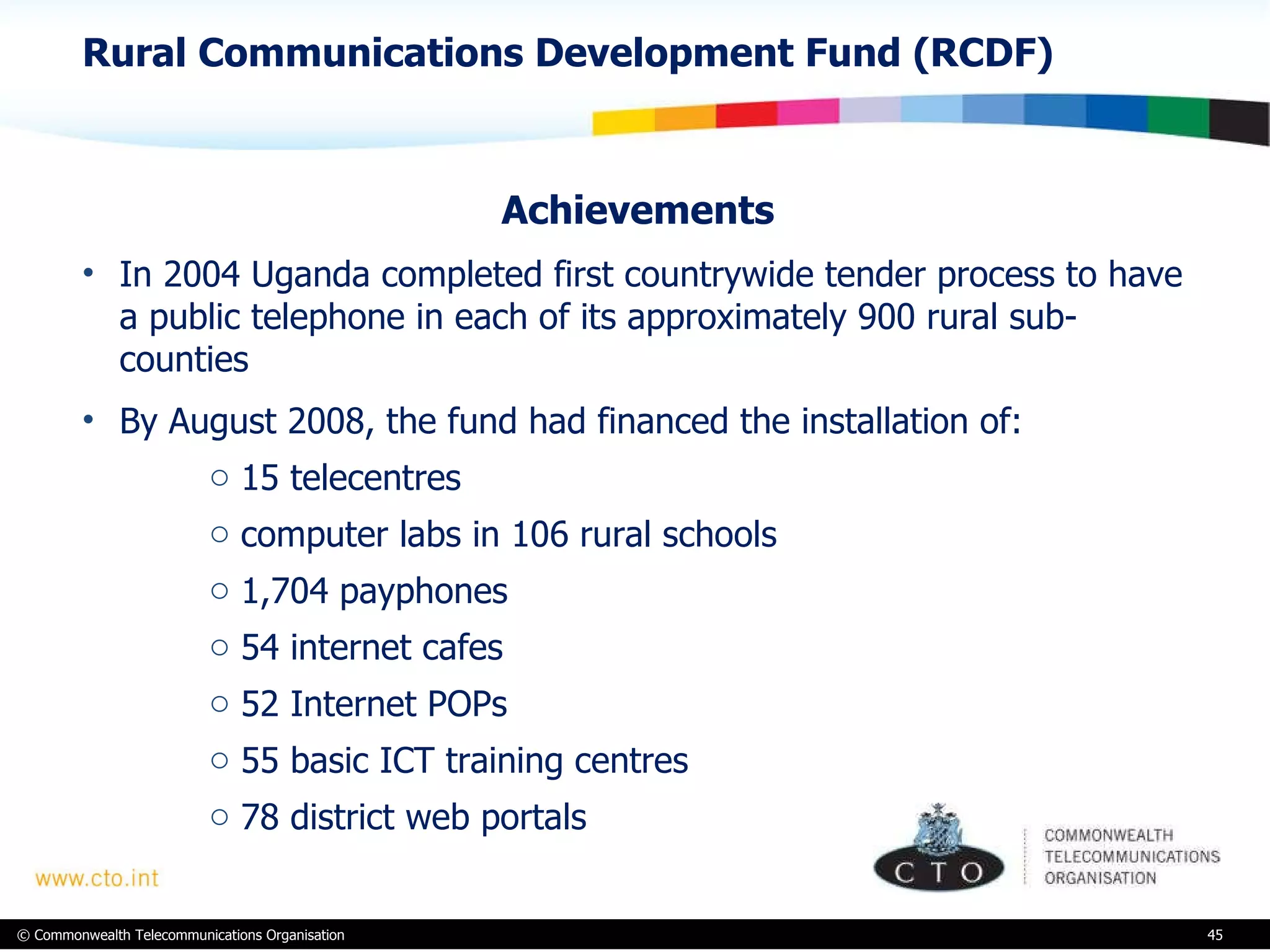 Rural Communications Development Fund (RCDF)

Achievements

• In 2004 Uganda completed first countrywide tender process to have a public telephone in each of its approximately 900 rural sub-counties

• By August 2008, the fund had financed the installation of:

○ 15 telecentres

○ computer labs in 106 rural schools

○ 1,704 payphones

○ 54 internet cafes

○ 52 Internet POPs

○ 55 basic ICT training centres

○ 78 district web portals

www.cto.int

CTO

COMMONWEALTH TELECOMMUNICATIONS ORGANISATION

© Commonwealth Telecommunications Organisation

45